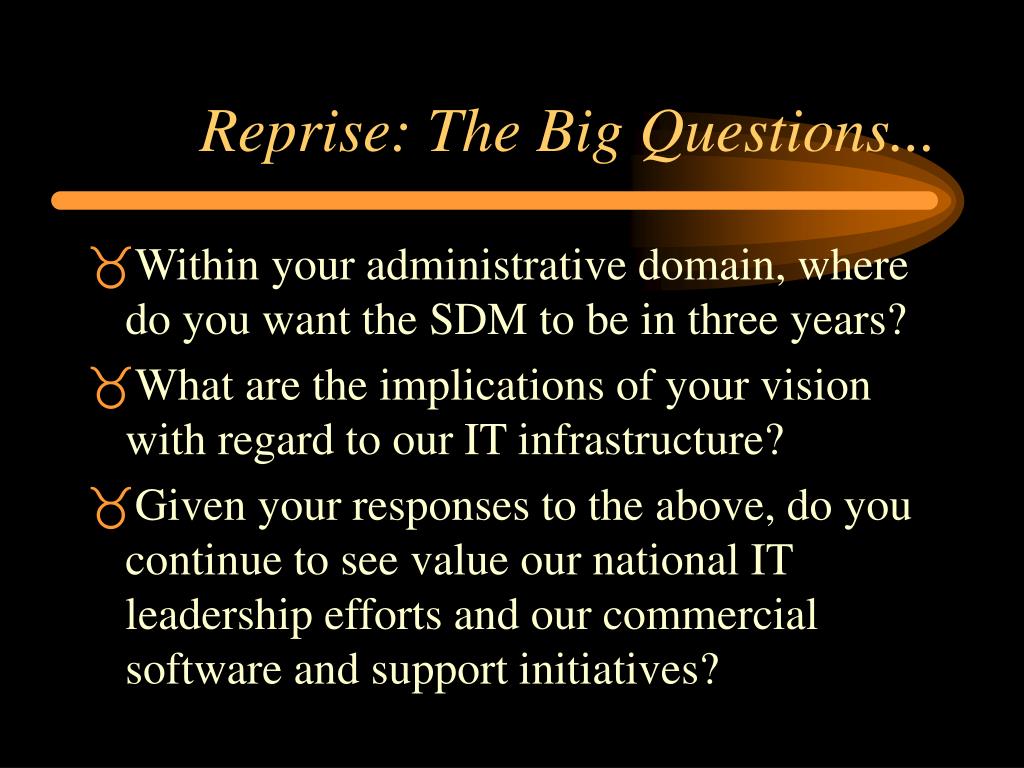 Reprise: The Big Questions...

Within your administrative domain, where do you want the SDM to be in three years?

What are the implications of your vision with regard to our IT infrastructure?

Given your responses to the above, do you continue to see value our national IT leadership efforts and our commercial software and support initiatives?